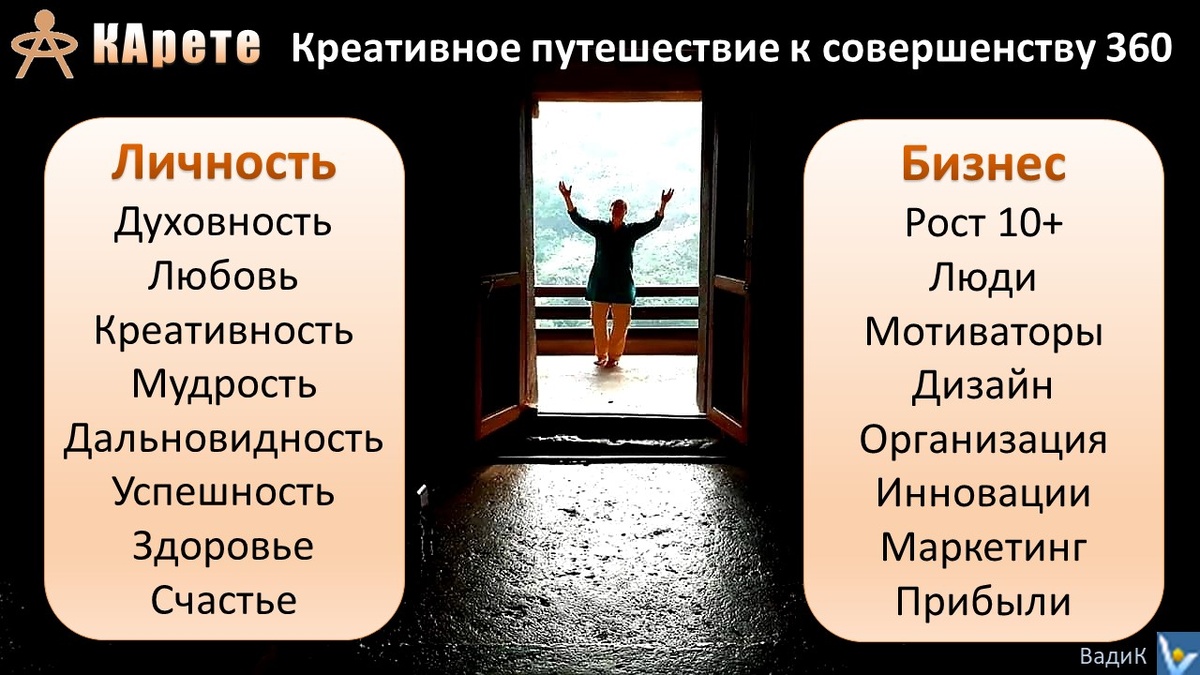 КАрете Креативное путешествие к совершенству 360

Личность
Духовность
Любовь
Креативность
Мудрость
Дальновидность
Успешность
Здоровье
Счастье

Бизнес
Рост 10+
Люди
Мотиваторы
Дизайн
Организация
Инновации
Маркетинг
Прибыли

ВадиК